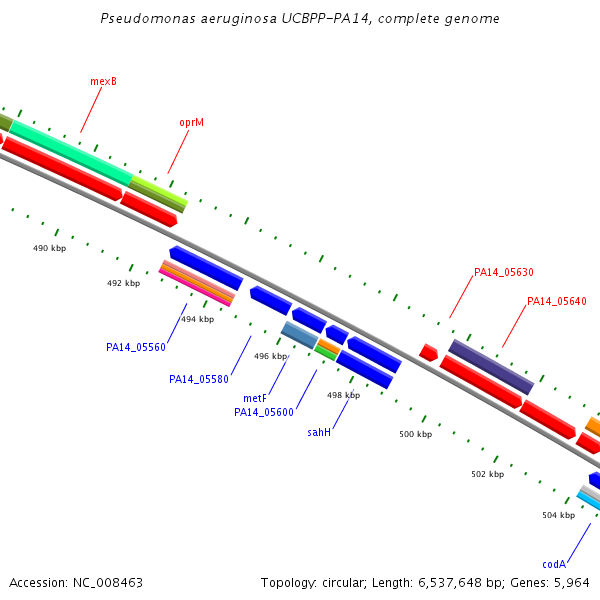 Pseudomonas aeruginosa UCBPP-PA14, complete genome

mexB

oprM

490 kbp

492 kbp

494 kbp

PA14_05560

PA14_05580

496 kbp

metF

PA14_05600

498 kbp

sahH

PA14_05630

PA14_05640

500 kbp

502 kbp

504 kbp

codA

Accession: NC_008463

Topology: circular; Length: 6,537,648 bp; Genes: 5,964